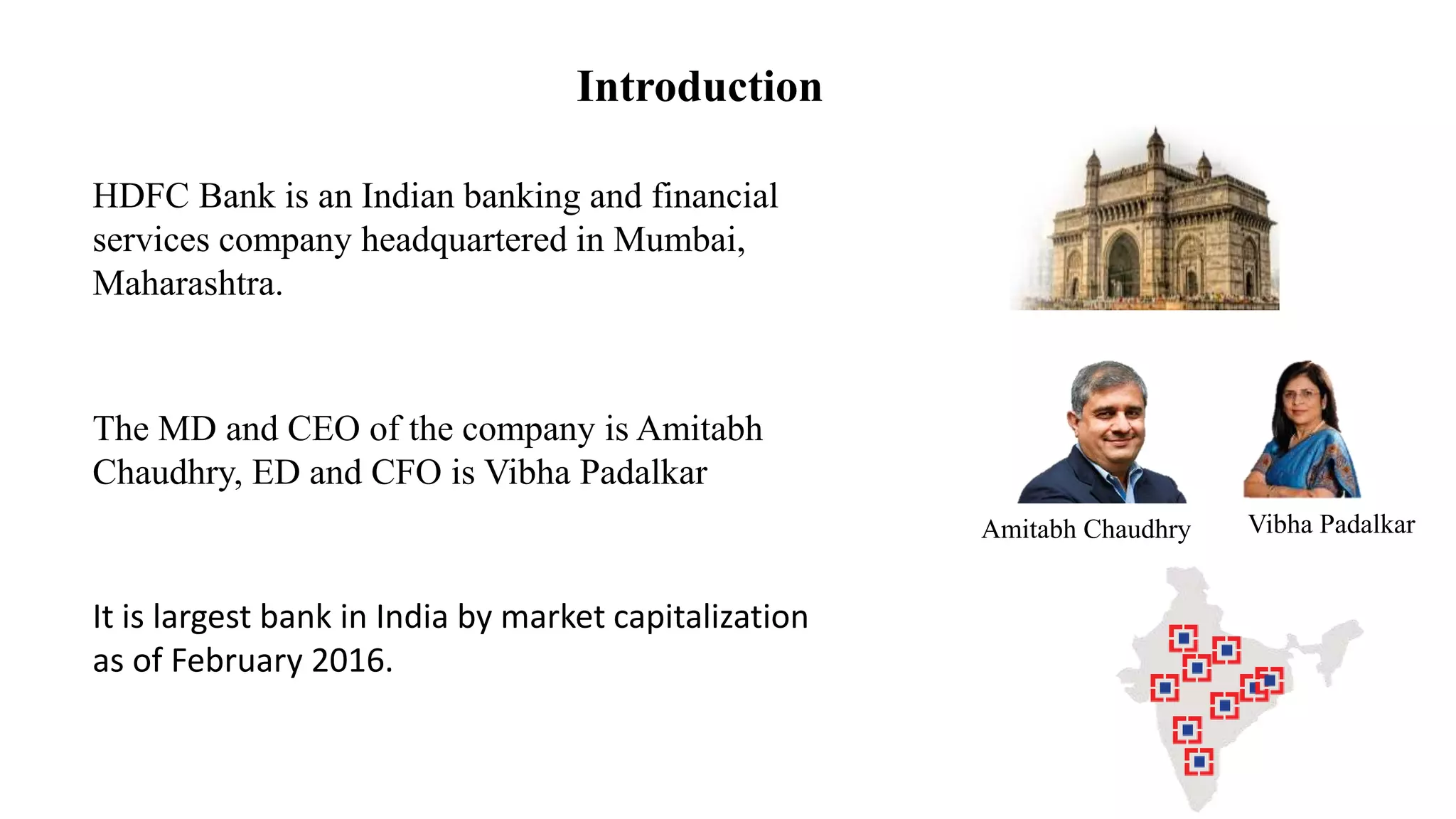 Introduction

HDFC Bank is an Indian banking and financial services company headquartered in Mumbai, Maharashtra.

The MD and CEO of the company is Amitabh Chaudhry, ED and CFO is Vibha Padalkar

Amitabh Chaudhry

Vibha Padalkar

It is largest bank in India by market capitalization as of February 2016.